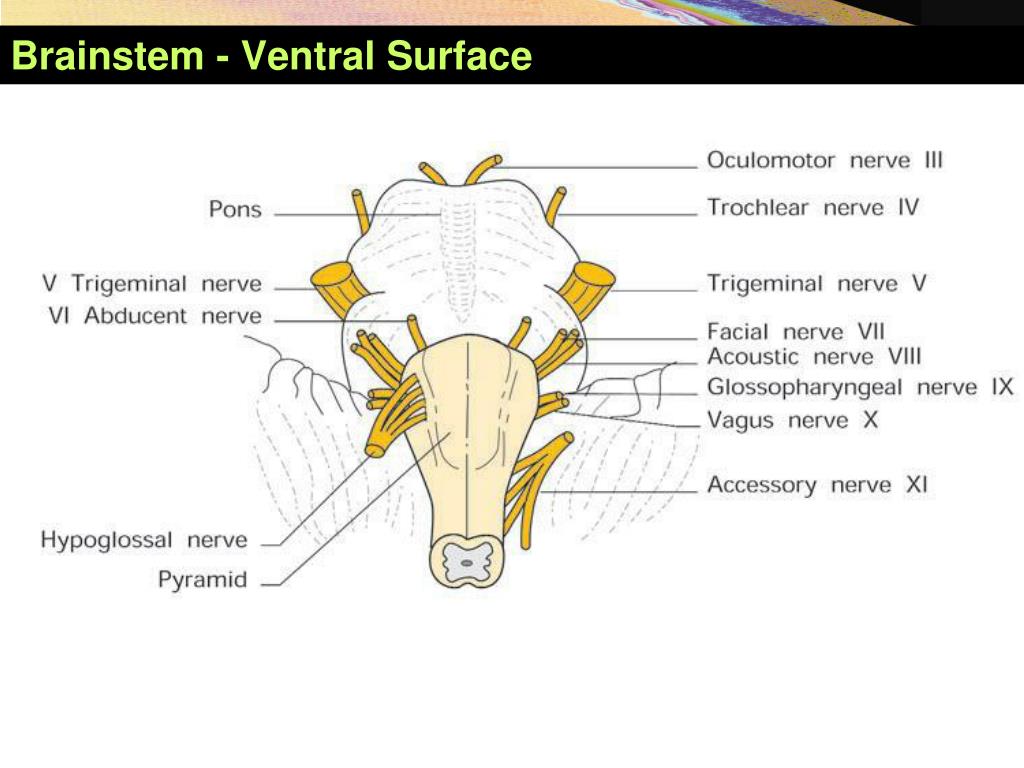 Brainstem - Ventral Surface

Pons

V Trigeminal nerve

VI Abducent nerve

Hypoglossal nerve

Pyramid

Oculomotor nerve III

Trochlear nerve IV

Trigeminal nerve V

Facial nerve VII

Acoustic nerve VIII

Glossopharyngeal nerve IX

Vagus nerve X

Accessory nerve XI